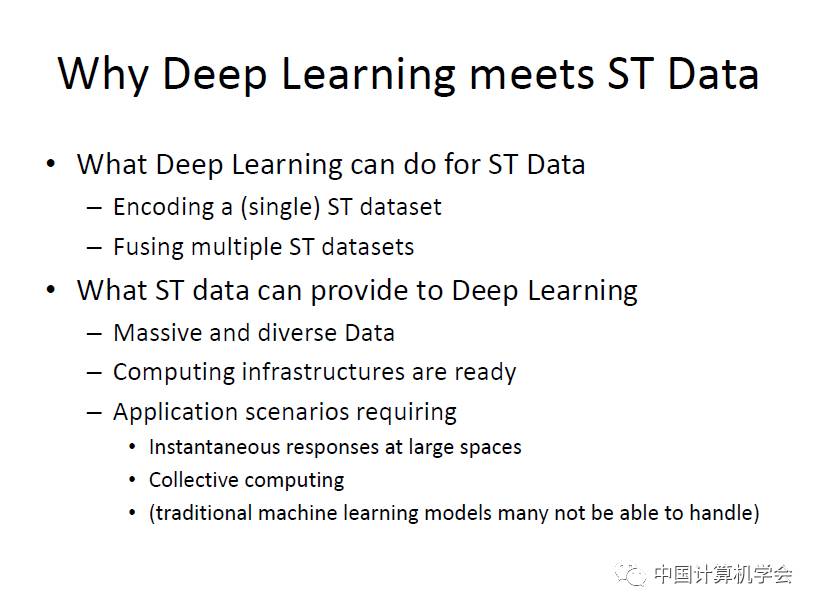 Why Deep Learning meets ST Data

• What Deep Learning can do for ST Data
– Encoding a (single) ST dataset
– Fusing multiple ST datasets

• What ST data can provide to Deep Learning
– Massive and diverse Data
– Computing infrastructures are ready
– Application scenarios requiring
• Instantaneous responses at large spaces
• Collective computing
• (traditional machine learning models many not be able to handle)

中国计算机学会